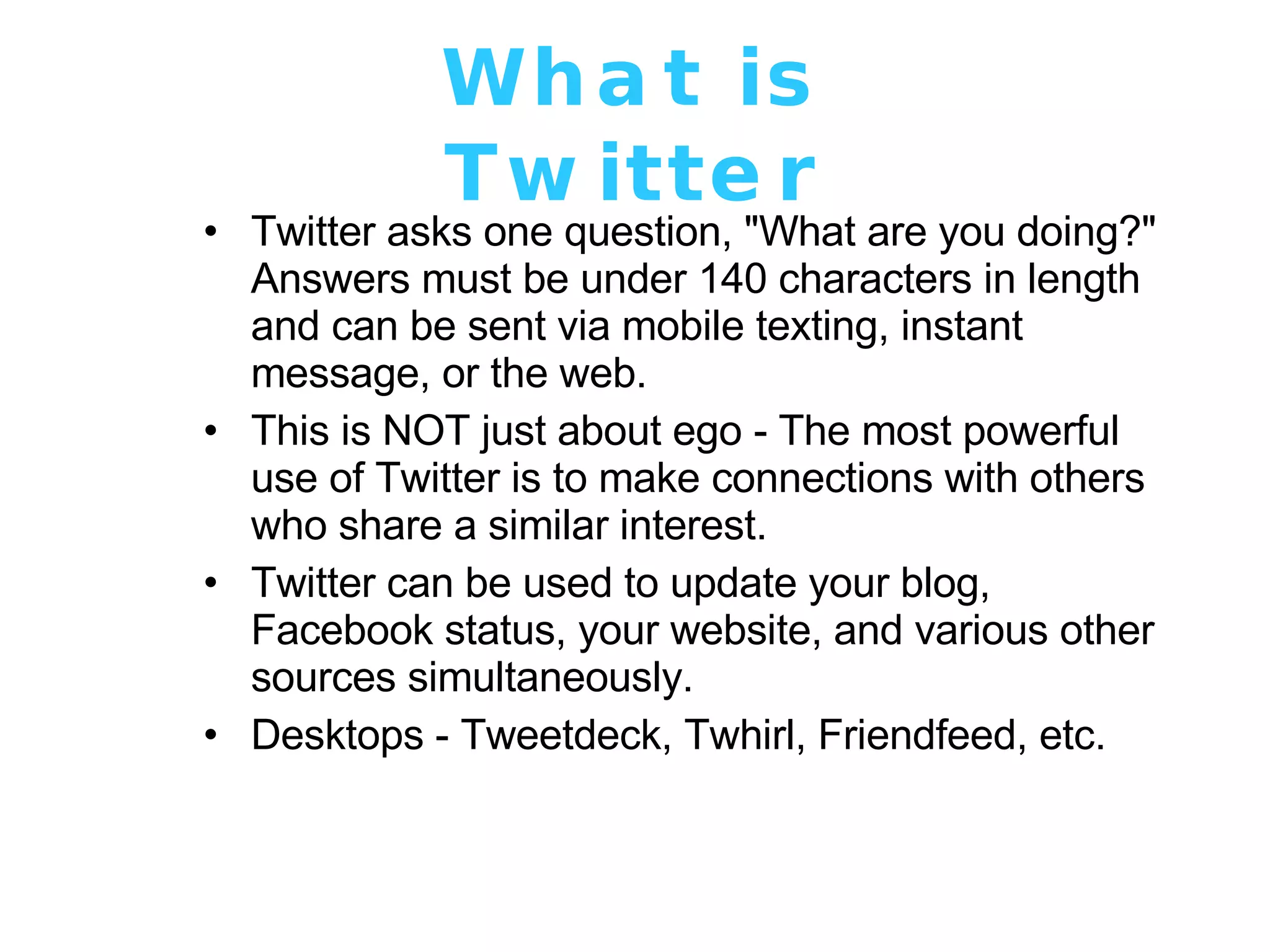 What is Twitter

• Twitter asks one question, "What are you doing?" Answers must be under 140 characters in length and can be sent via mobile texting, instant message, or the web.
• This is NOT just about ego - The most powerful use of Twitter is to make connections with others who share a similar interest.
• Twitter can be used to update your blog, Facebook status, your website, and various other sources simultaneously.
• Desktops - Tweetdeck, Twhirl, Friendfeed, etc.